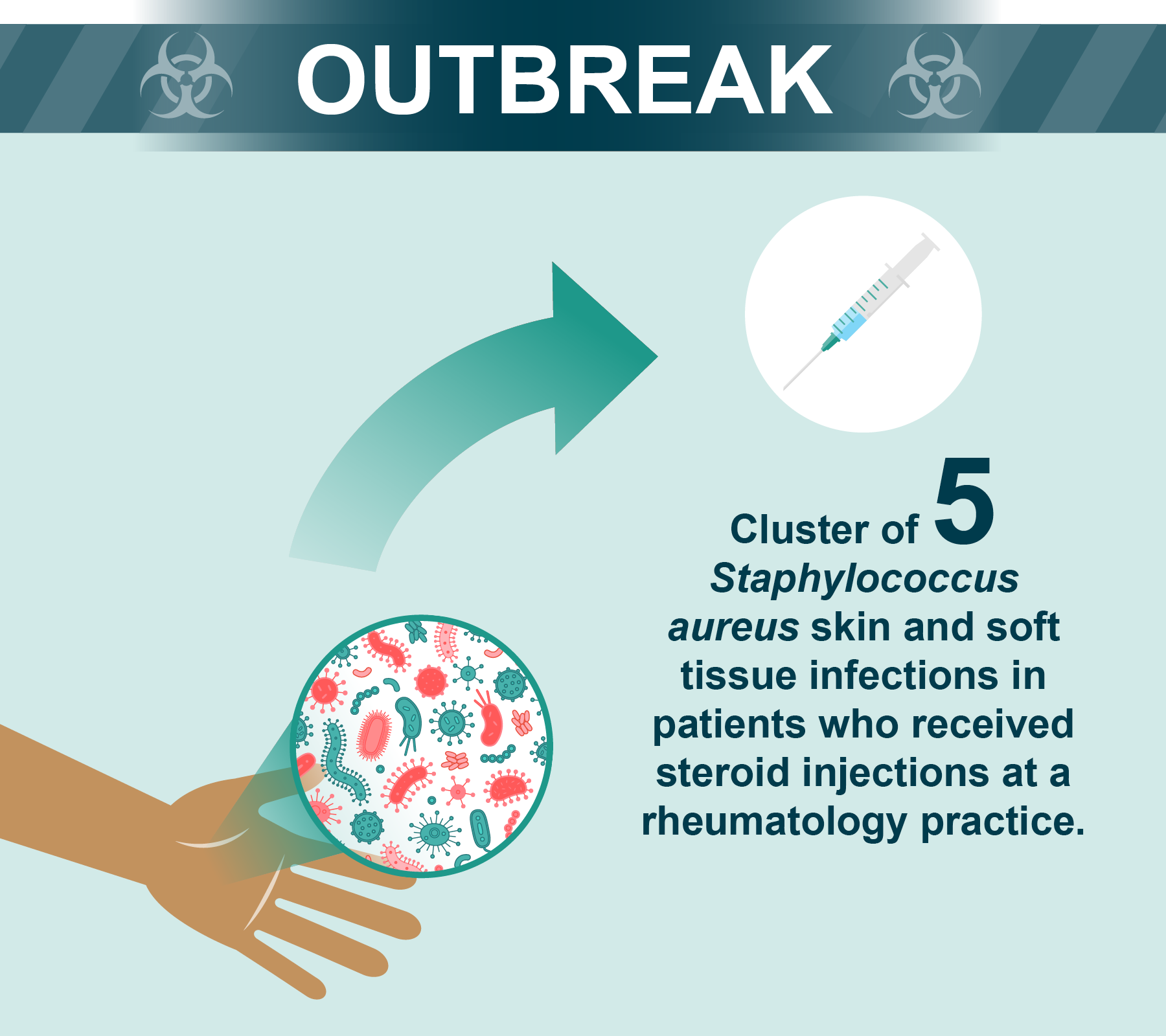 OUTBREAK

Cluster of 5 Staphylococcus aureus skin and soft tissue infections in patients who received steroid injections at a rheumatology practice.